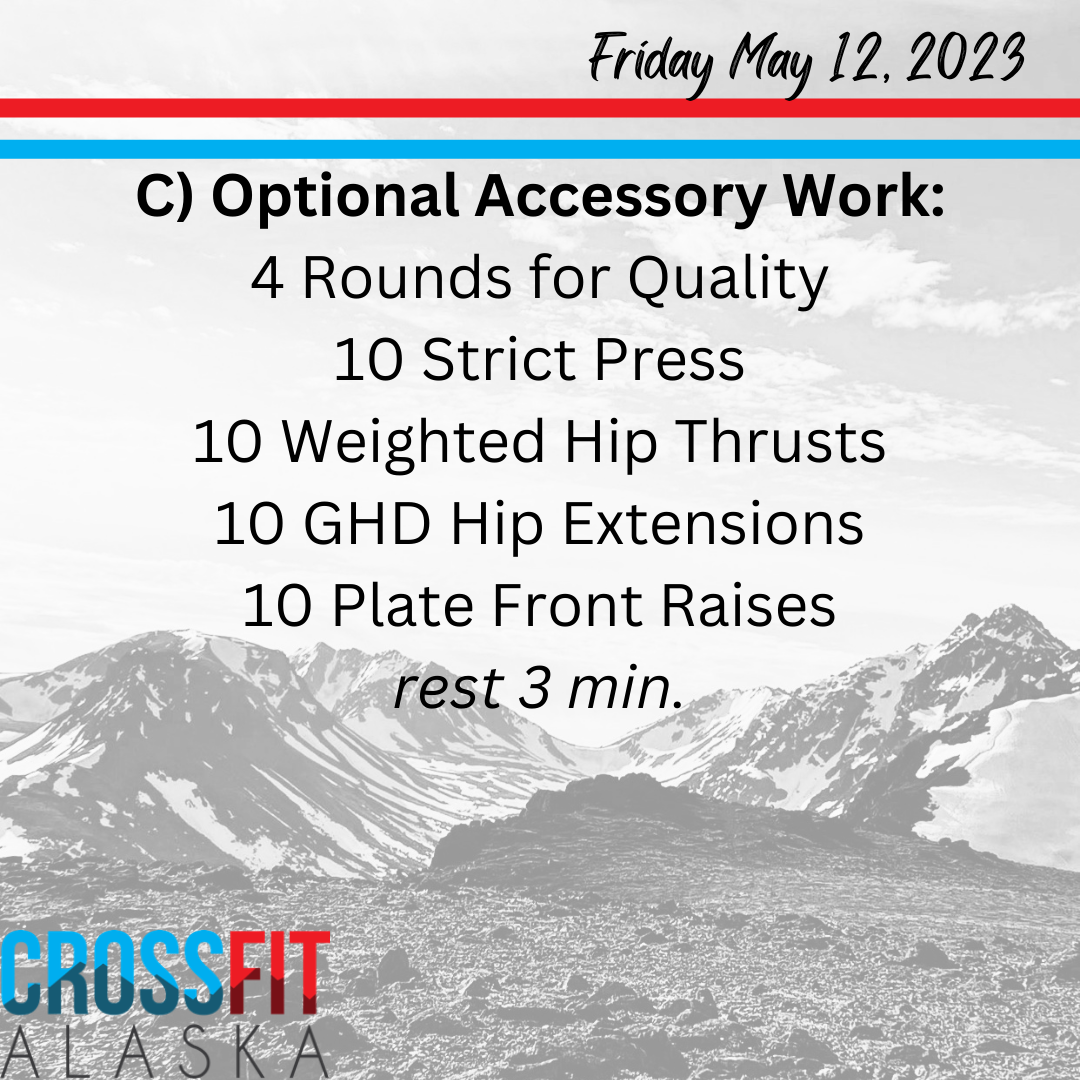 Friday May 12, 2023

C) Optional Accessory Work:
4 Rounds for Quality
10 Strict Press
10 Weighted Hip Thrusts
10 GHD Hip Extensions
10 Plate Front Raises
rest 3 min.

CROSSFIT
ALASKA